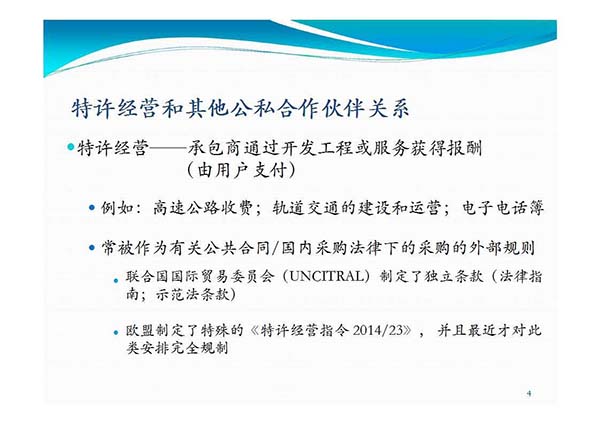 特许经营和其他公私合作伙伴关系

特许经营——承包商通过开发工程或服务获得报酬（由用户支付）

例如：高速公路收费；轨道交通的建设和运营；电子电话簿

常被作为有关公共合同/国内采购法律下的采购的外部规则

联合国国际贸易委员会（UNCITRAL）制定了独立条款（法律指南；示范法条款）

欧盟制定了特殊的《特许经营指令 2014/23》，并且最近才对此类安排完全规制

4